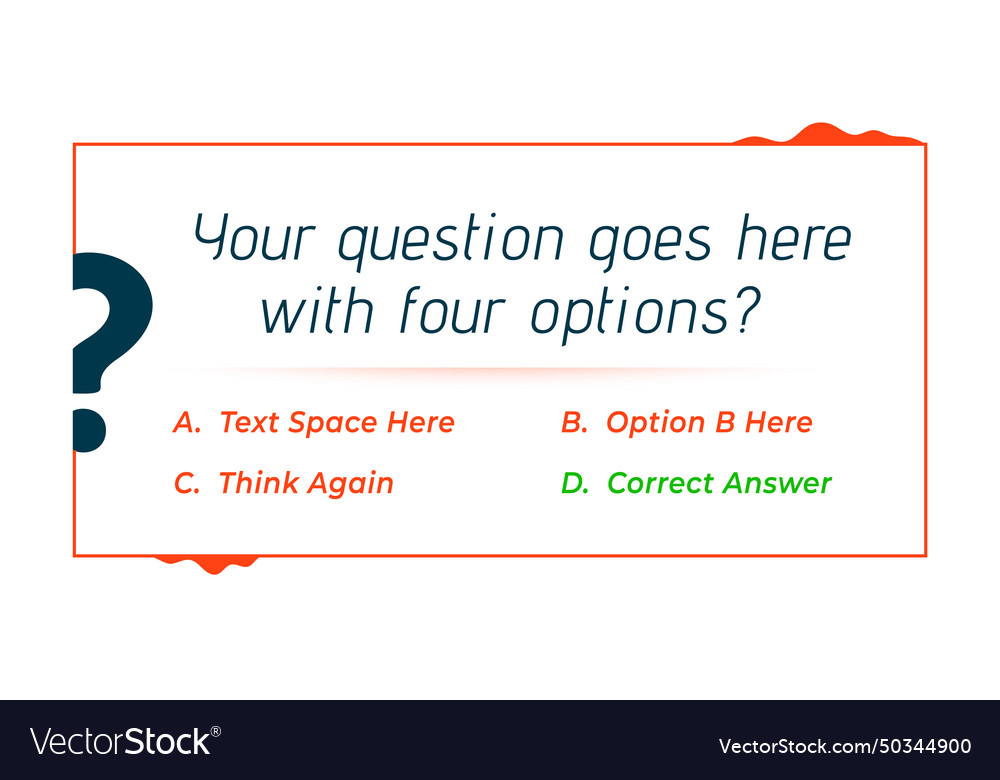 ?

Your question goes here with four options?

A. Text Space Here
B. Option B Here
C. Think Again
D. Correct Answer

VectorStock®

VectorStock.com/50344900